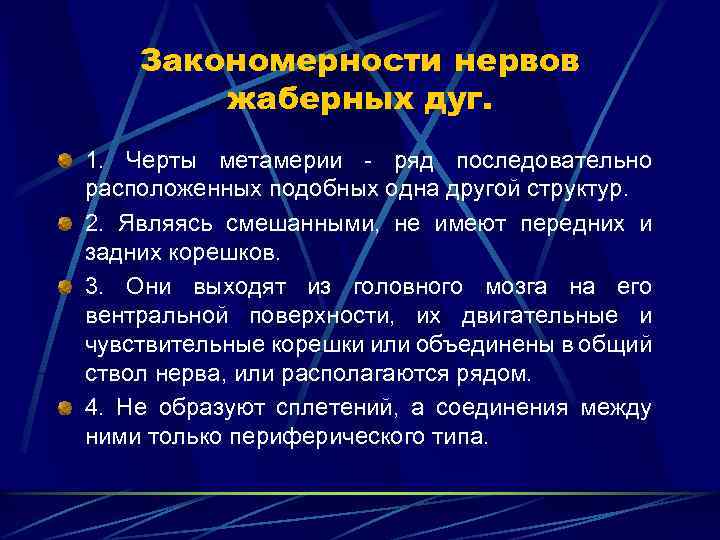 Закономерности нервов жаберных дуг.

1. Черты метамерии - ряд последовательно расположенных подобных одна другой структур.

2. Являясь смешанными, не имеют передних и задних корешков.

3. Они выходят из головного мозга на его вентральной поверхности, их двигательные и чувствительные корешки или объединены в общий ствол нерва, или располагаются рядом.

4. Не образуют сплетений, а соединения между ними только периферического типа.